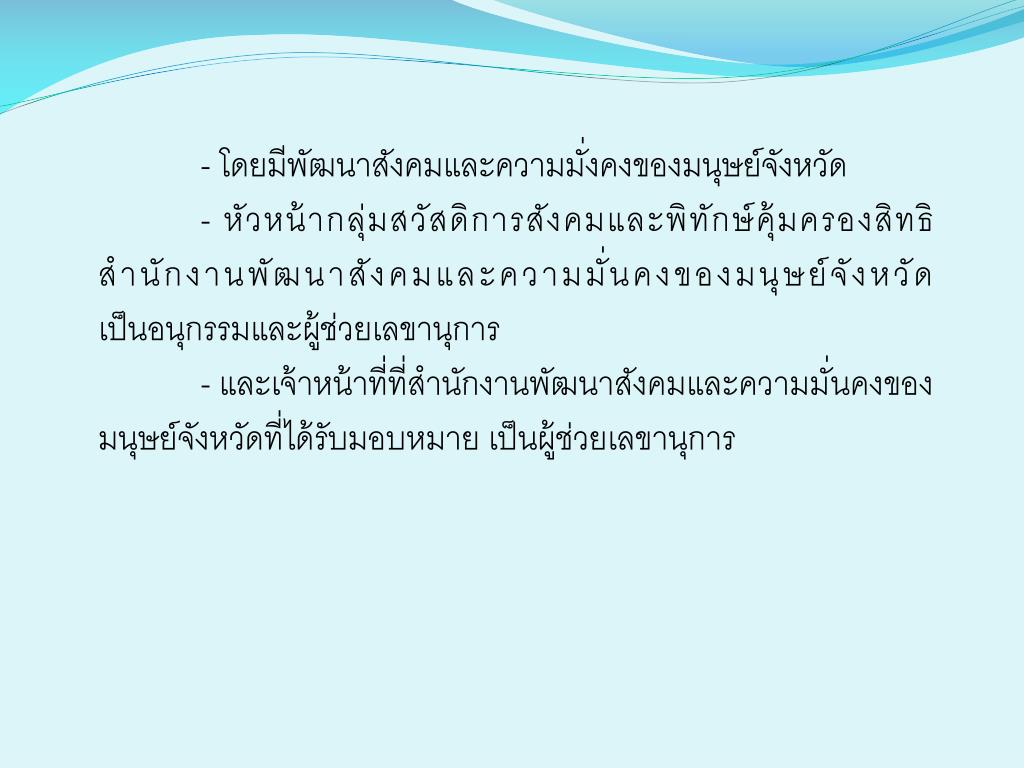 - โดยมีพัฒนาสังคมและความมั่งคงของมนุษย์จังหวัด

- หัวหน้ากลุ่มสวัสดิการสังคมและพิทักษ์คุ้มครองสิทธิ สำนักงานพัฒนาสังคมและความมั่นคงของมนุษย์จังหวัด เป็นอนุกรรมและผู้ช่วยเลขานุการ

- และเจ้าหน้าที่ที่สำนักงานพัฒนาสังคมและความมั่นคงของมนุษย์จังหวัดที่ได้รับมอบหมาย เป็นผู้ช่วยเลขานุการ